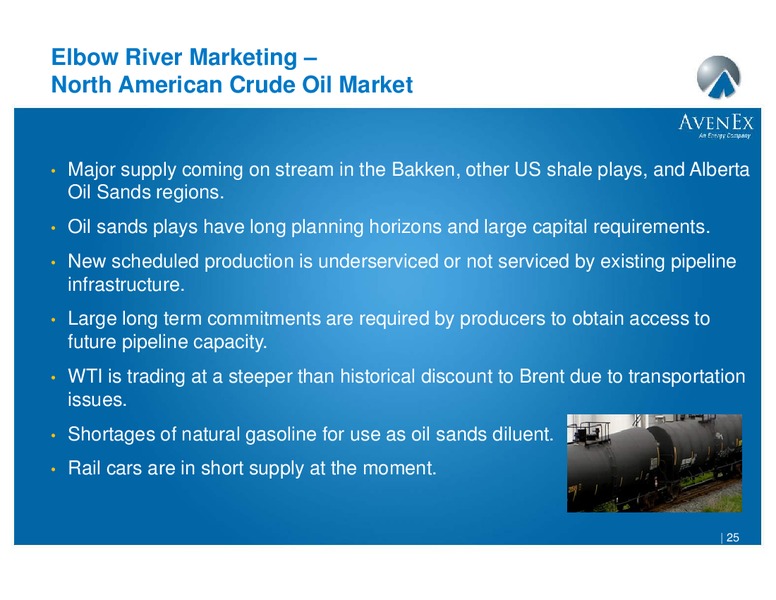 Elbow River Marketing –
North American Crude Oil Market

AVENEX
An Energy Company

• Major supply coming on stream in the Bakken, other US shale plays, and Alberta Oil Sands regions.

• Oil sands plays have long planning horizons and large capital requirements.

• New scheduled production is underserviced or not serviced by existing pipeline infrastructure.

• Large long term commitments are required by producers to obtain access to future pipeline capacity.

• WTI is trading at a steeper than historical discount to Brent due to transportation issues.

• Shortages of natural gasoline for use as oil sands diluent.

• Rail cars are in short supply at the moment.

| 25